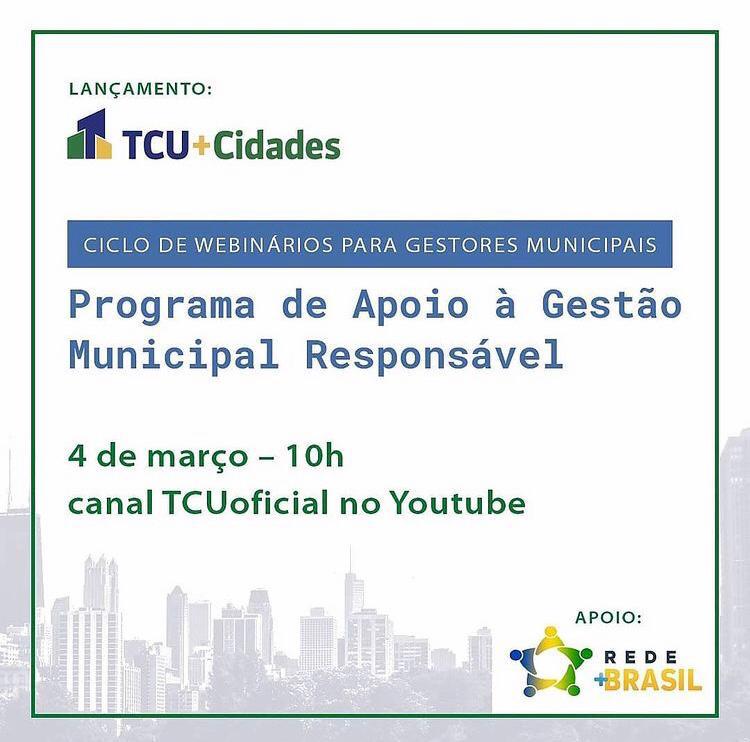 LANÇAMENTO:

TCU+Cidades

CICLO DE WEBINÁRIOS PARA GESTORES MUNICIPAIS

Programa de Apoio à Gestão Municipal Responsável

4 de março – 10h
canal TCUoficial no Youtube

APOIO:

REDE +BRASIL